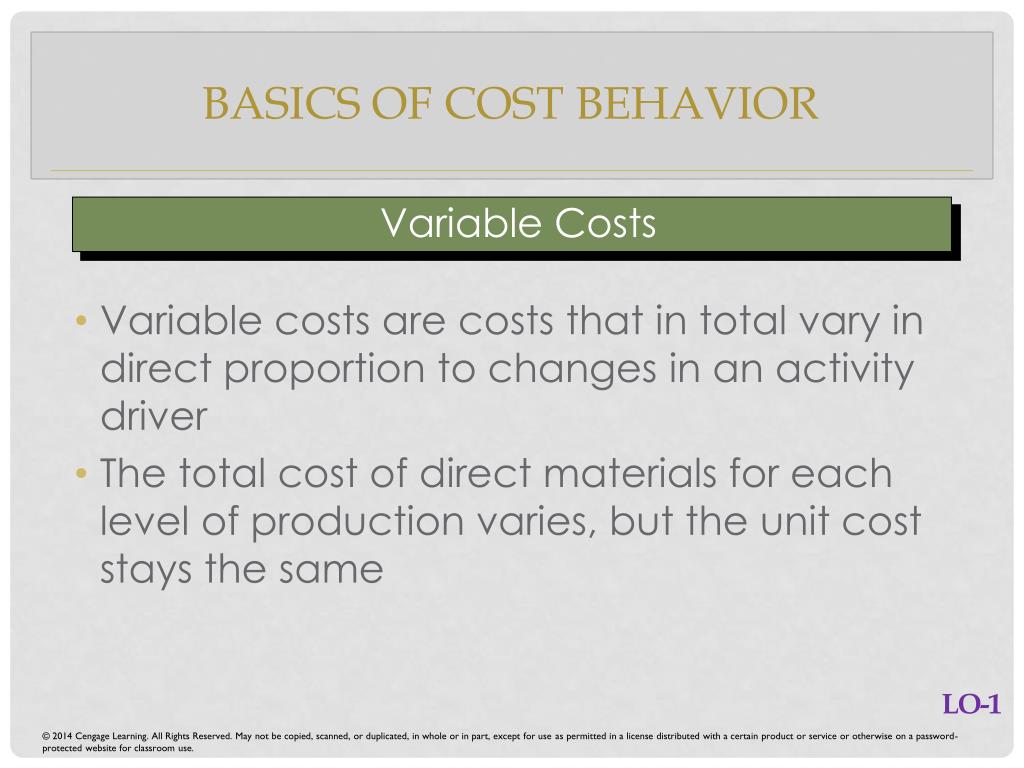 BASICS OF COST BEHAVIOR

Variable Costs

• Variable costs are costs that in total vary in direct proportion to changes in an activity driver
• The total cost of direct materials for each level of production varies, but the unit cost stays the same

LO-1

© 2014 Cengage Learning. All Rights Reserved. May not be copied, scanned, or duplicated, in whole or in part, except for use as permitted in a license distributed with a certain product or service or otherwise on a password-protected website for classroom use.